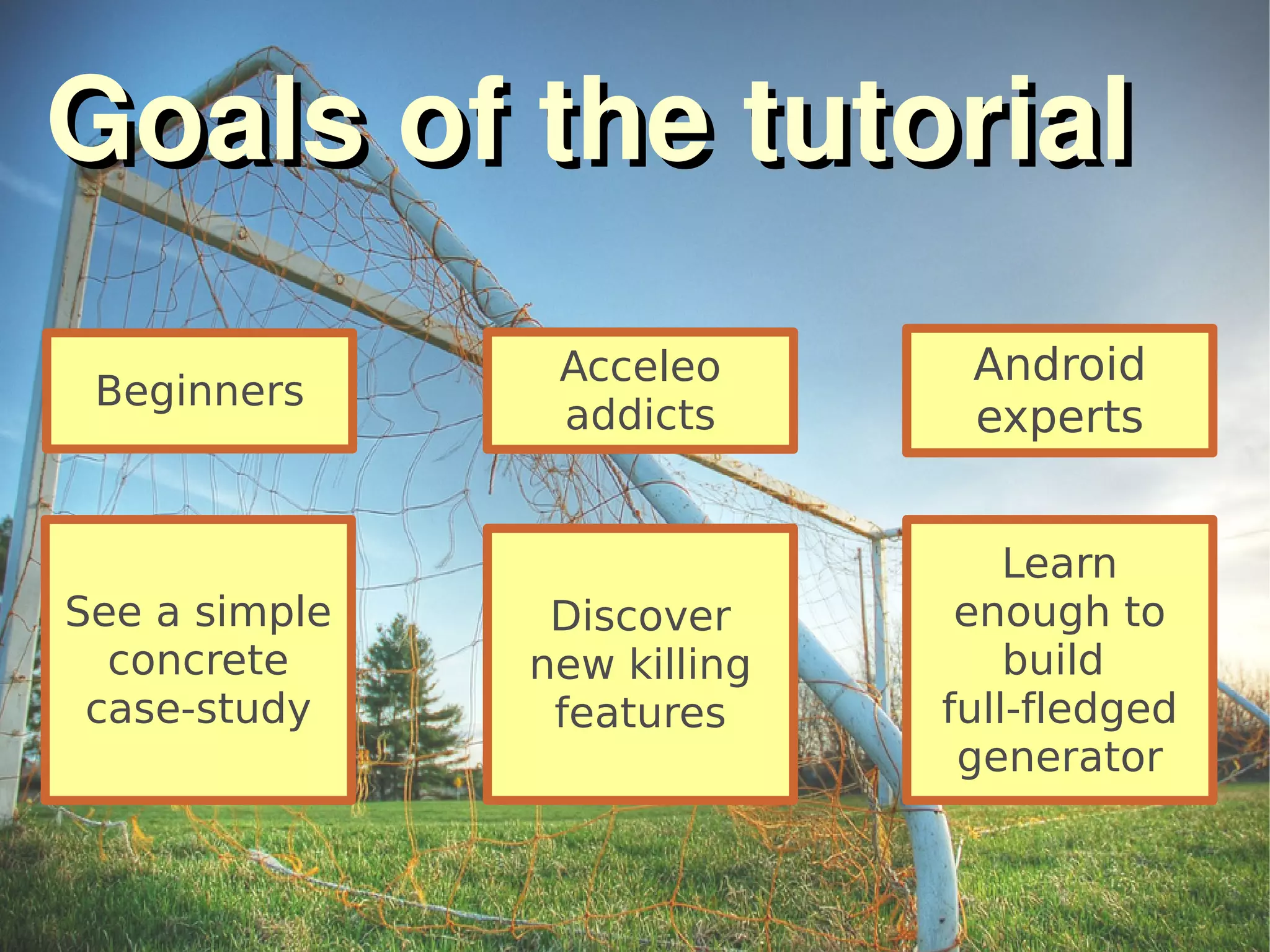 Goals of the tutorial

Beginners

Acceleo addicts

Android experts

See a simple concrete case-study

Discover new killing features

Learn enough to build full-fledged generator